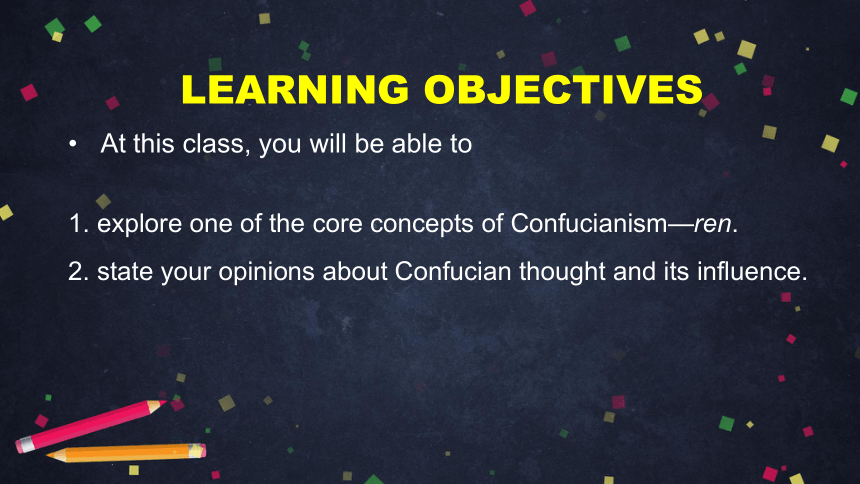 LEARNING OBJECTIVES

• At this class, you will be able to

1. explore one of the core concepts of Confucianism—ren.

2. state your opinions about Confucian thought and its influence.